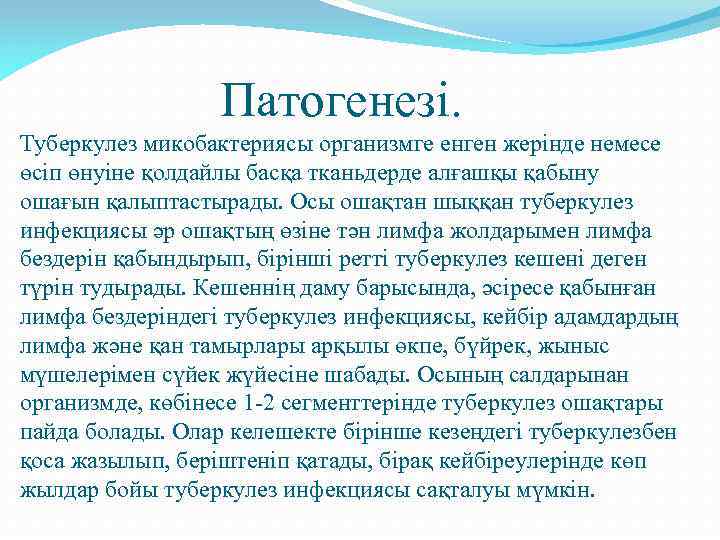 Патогенезі.

Туберкулез микобактериясы организмге енген жерінде немесе өсіп өнуіне қолдайлы басқа тканьдерде алғашқы қабыну ошағын қалыптастырады. Осы ошақтан шыққан туберкулез инфекциясы әр ошақтың өзіне тән лимфа жолдарымен лимфа бездерін қабындырып, бірінші ретті туберкулез кешені деген түрін тудырады. Кешеннің даму барысында, әсіресе қабынған лимфа бездеріндегі туберкулез инфекциясы, кейбір адамдардың лимфа және қан тамырлары арқылы өкпе, бүйрек, жыныс мүшелерімен сүйек жүйесіне шабады. Осының салдарынан организмде, көбінесе 1-2 сегменттерінде туберкулез ошақтары пайда болады. Олар келешекте бірінше кезеңдегі туберкулезбен қоса жазылып, беріштеніп қатады, бірақ кейбіреулерінде көп жылдар бойы туберкулез инфекциясы сақталуы мүмкін.